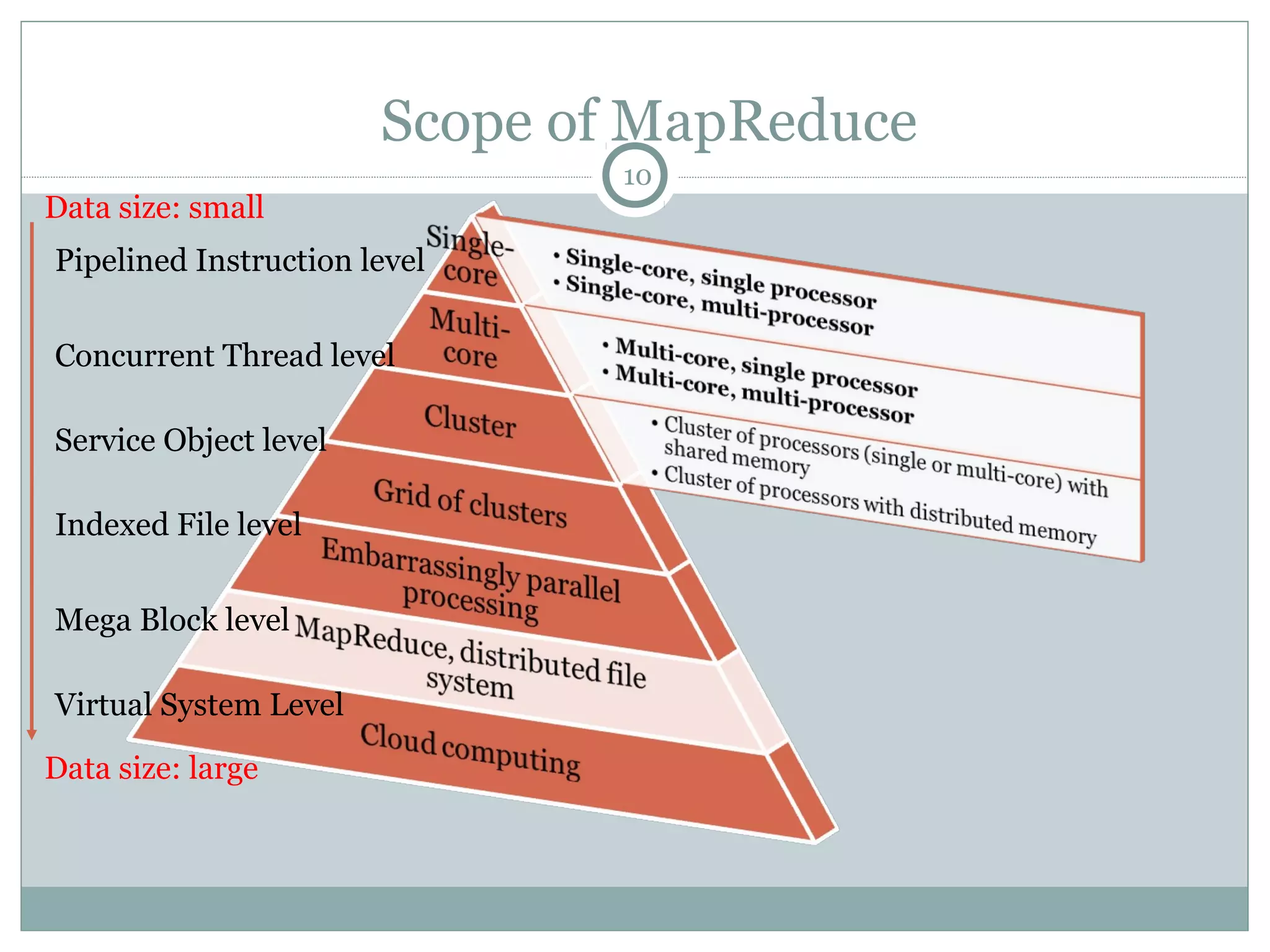 Scope of MapReduce

10

Data size: small

Pipelined Instruction level

Concurrent Thread level

Service Object level

Indexed File level

Mega Block level

Virtual System Level

Data size: large

Single-core

Multi-core

Cluster

Grid of clusters

Embarrassingly parallel processing

MapReduce, distributed file system

Cloud computing

• Single-core, single processor
• Single-core, multi-processor

• Multi-core, single processor
• Multi-core, multi-processor

• Cluster of processors (single or multi-core) with shared memory
• Cluster of processors with distributed memory